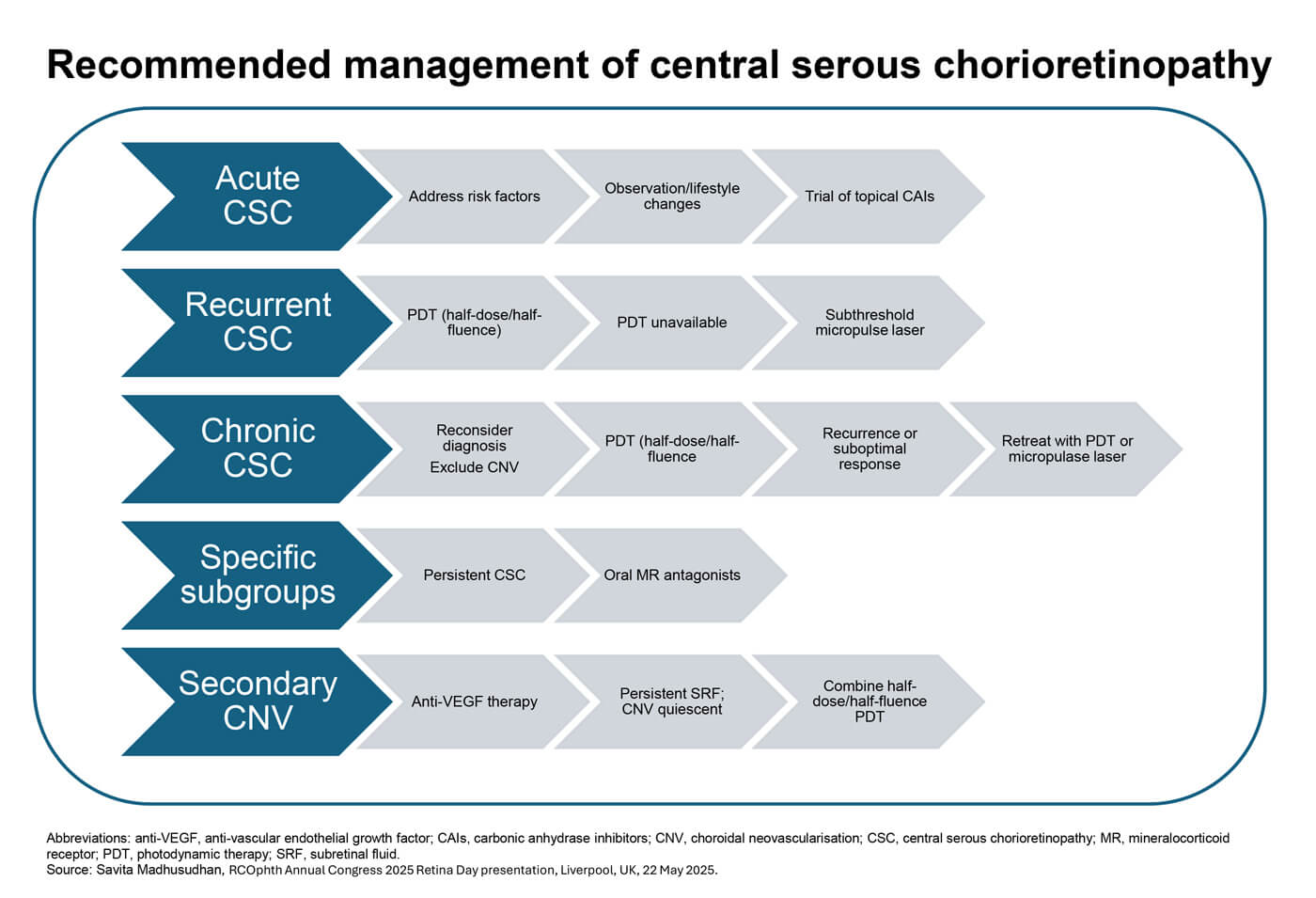 Recommended management of central serous chorioretinopathy

Acute CSC

Address risk factors

Observation/lifestyle changes

Trial of topical CAIs

Recurrent CSC

PDT (half-dose/half-fluence)

PDT unavailable

Subthreshold micropulse laser

Chronic CSC

Reconsider diagnosis
Exclude CNV

PDT (half-dose/half-fluence

Recurrence or suboptimal response

Retreat with PDT or micropulase laser

Specific subgroups

Persistent CSC

Oral MR antagonists

Secondary CNV

Anti-VEGF therapy

Persistent SRF; CNV quiescent

Combine half-dose/half-fluence PDT

Abbreviations: anti-VEGF, anti-vascular endothelial growth factor; CAIs, carbonic anhydrase inhibitors; CNV, choroidal neovascularisation; CSC, central serous chorioretinopathy; MR, mineralocorticoid receptor; PDT, photodynamic therapy; SRF, subretinal fluid.
Source: Savita Madhusudhan, RCOphth Annual Congress 2025 Retina Day presentation, Liverpool, UK, 22 May 2025.